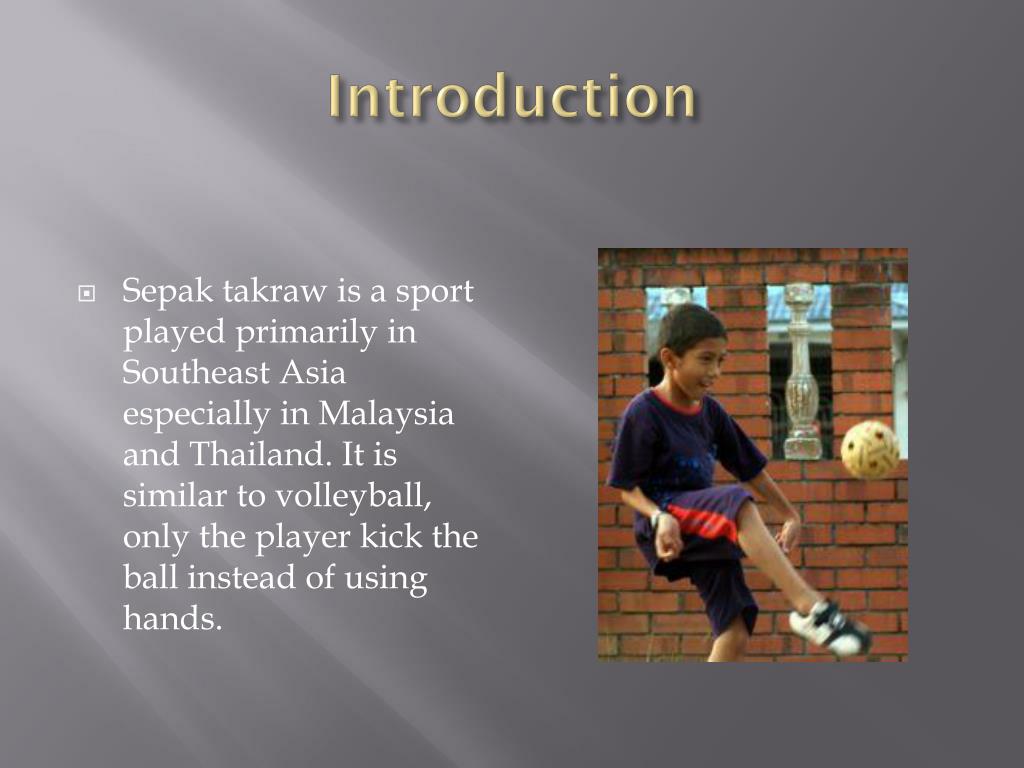 Introduction

Sepak takraw is a sport played primarily in Southeast Asia especially in Malaysia and Thailand. It is similar to volleyball, only the player kick the ball instead of using hands.